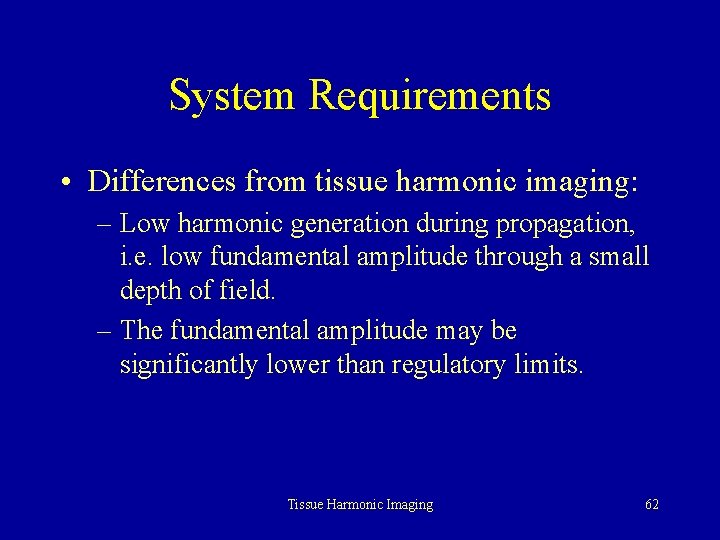 System Requirements

• Differences from tissue harmonic imaging:

– Low harmonic generation during propagation, i.e. low fundamental amplitude through a small depth of field.

– The fundamental amplitude may be significantly lower than regulatory limits.

Tissue Harmonic Imaging

62